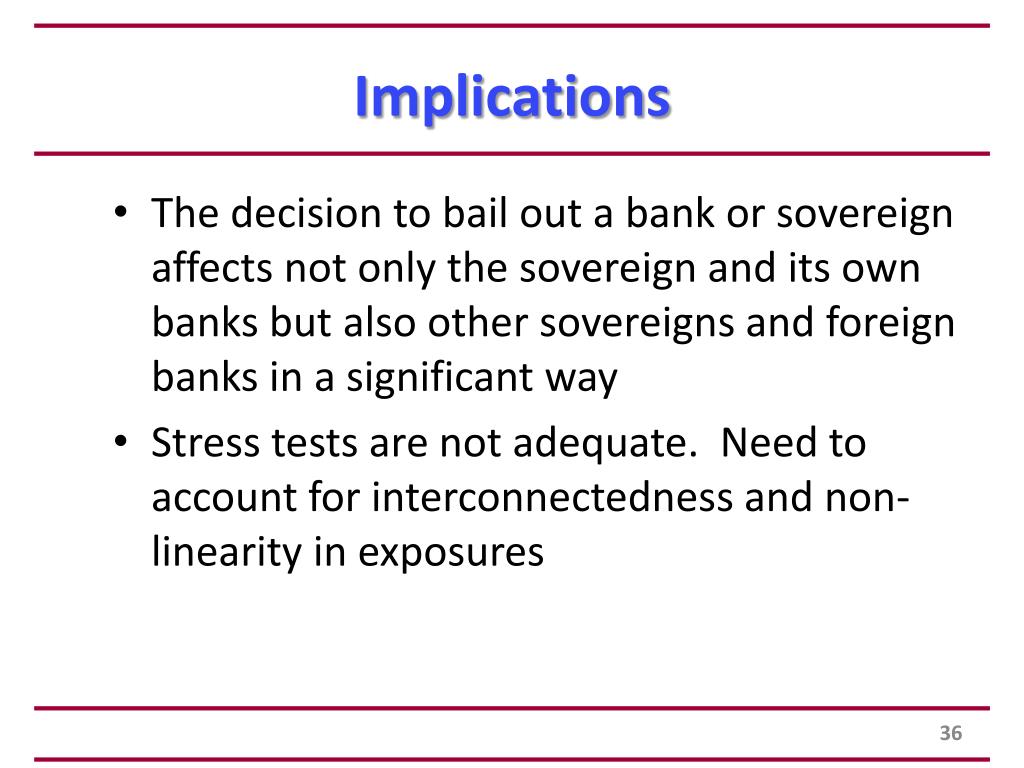 Implications

• The decision to bail out a bank or sovereign affects not only the sovereign and its own banks but also other sovereigns and foreign banks in a significant way

• Stress tests are not adequate. Need to account for interconnectedness and non-linearity in exposures

36